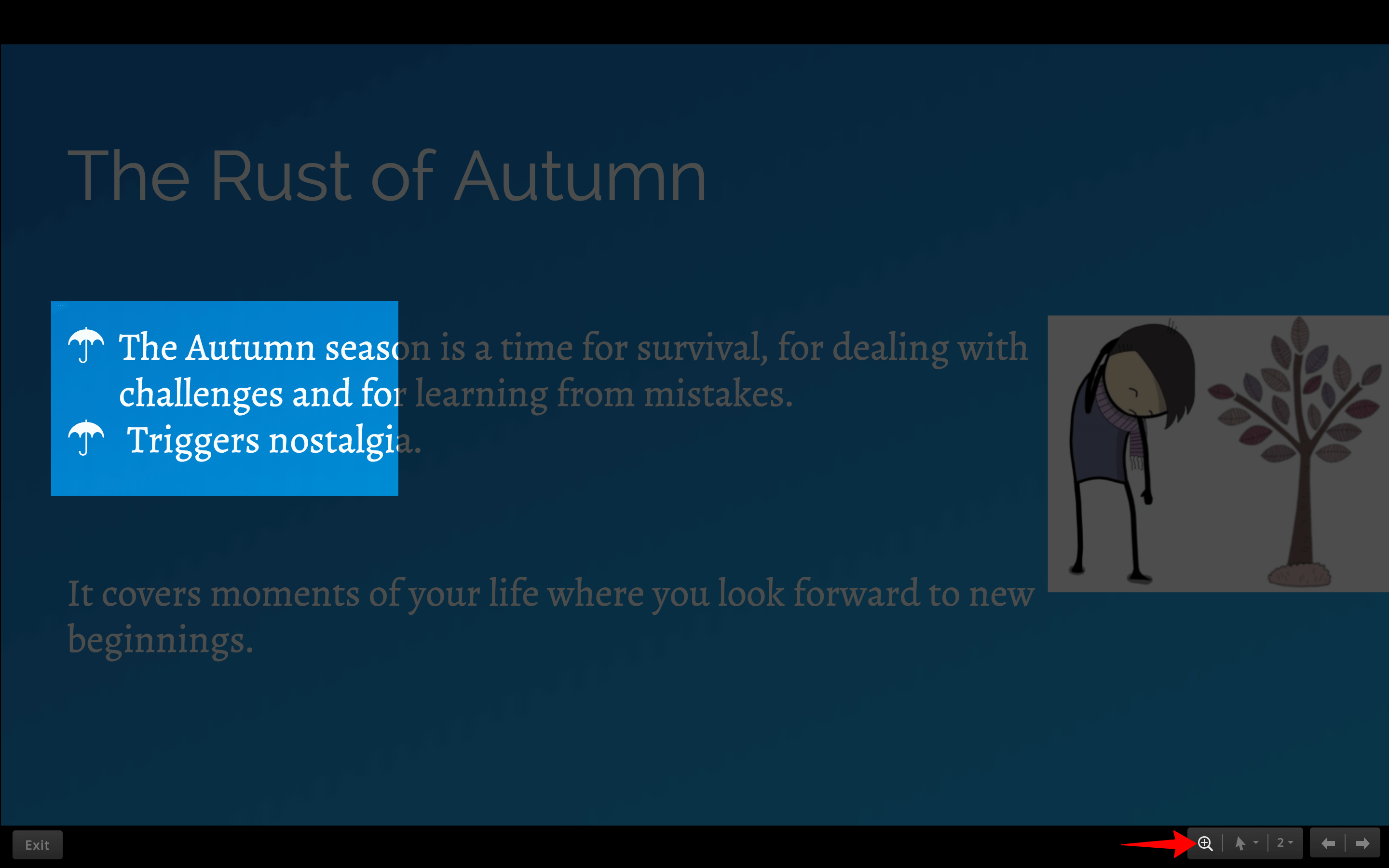 The Rust of Autumn

The Autumn season is a time for survival, for dealing with challenges and for learning from mistakes.

Triggers nostalgia.

It covers moments of your life where you look forward to new beginnings.

Exit

2